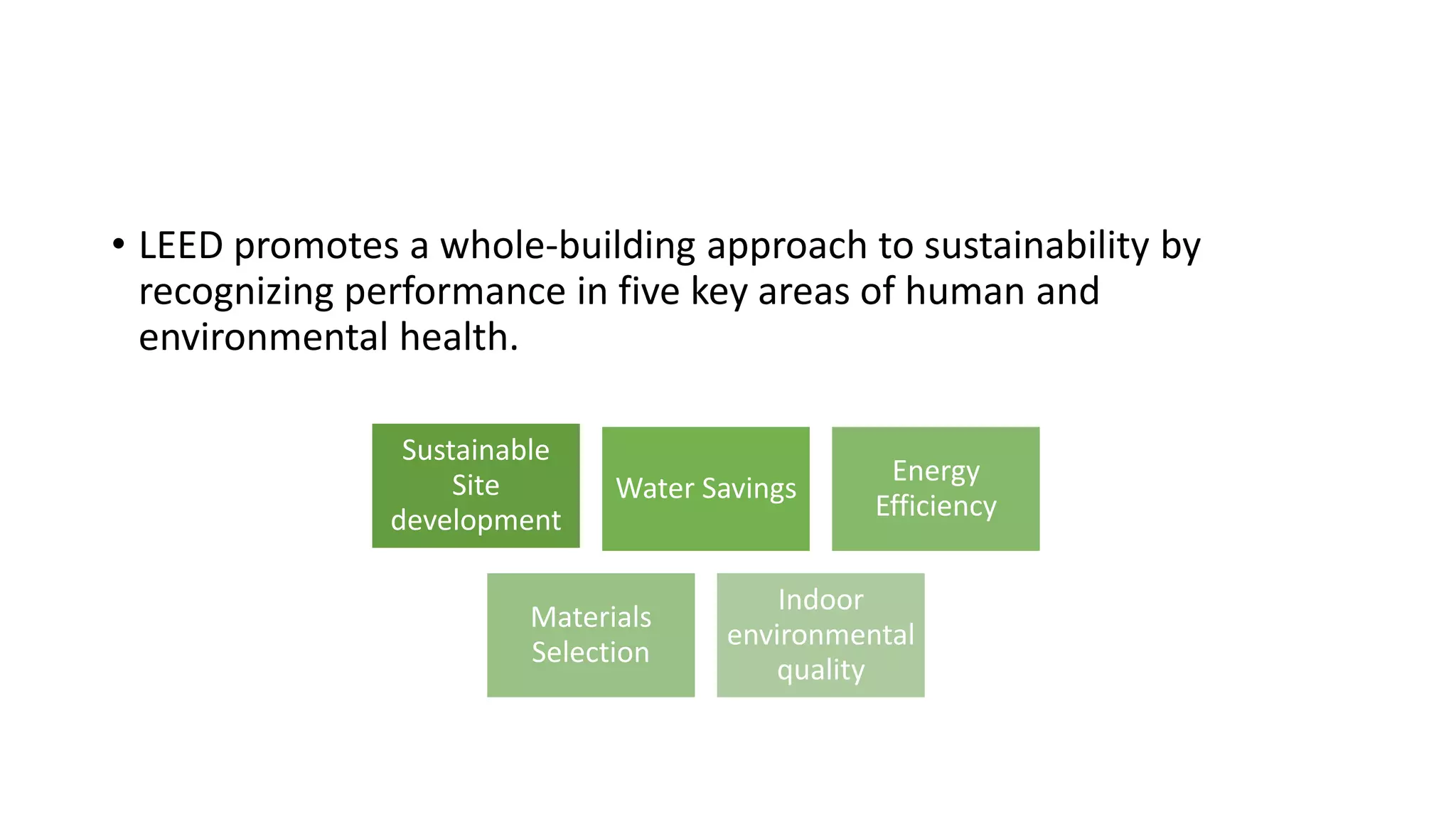 • LEED promotes a whole-building approach to sustainability by recognizing performance in five key areas of human and environmental health.

Sustainable Site development

Water Savings

Energy Efficiency

Materials Selection

Indoor environmental quality